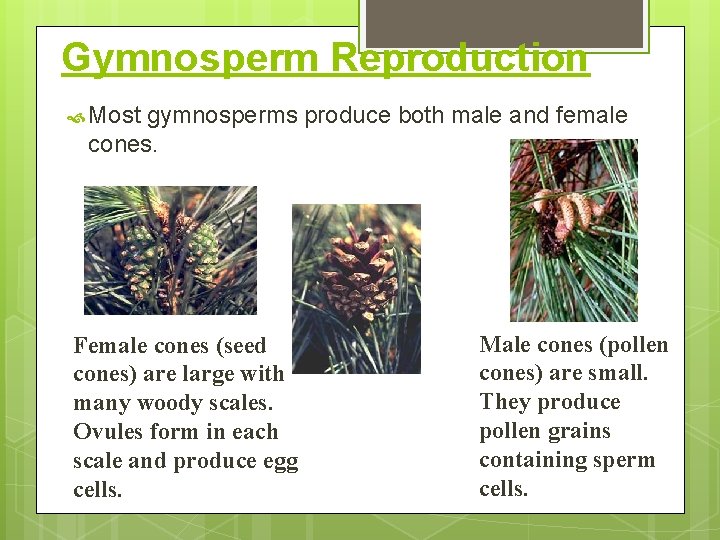 Gymnosperm Reproduction

Most gymnosperms produce both male and female cones.

Female cones (seed cones) are large with many woody scales. Ovules form in each scale and produce egg cells.

Male cones (pollen cones) are small. They produce pollen grains containing sperm cells.